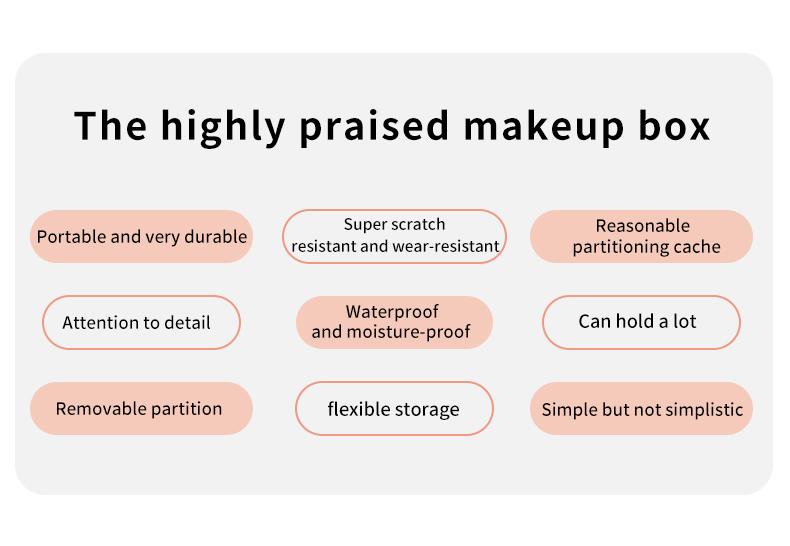 The highly praised makeup box

Portable and very durable

Super scratch resistant and wear-resistant

Reasonable partitioning cache

Attention to detail

Waterproof and moisture-proof

Can hold a lot

Removable partition

flexible storage

Simple but not simplistic